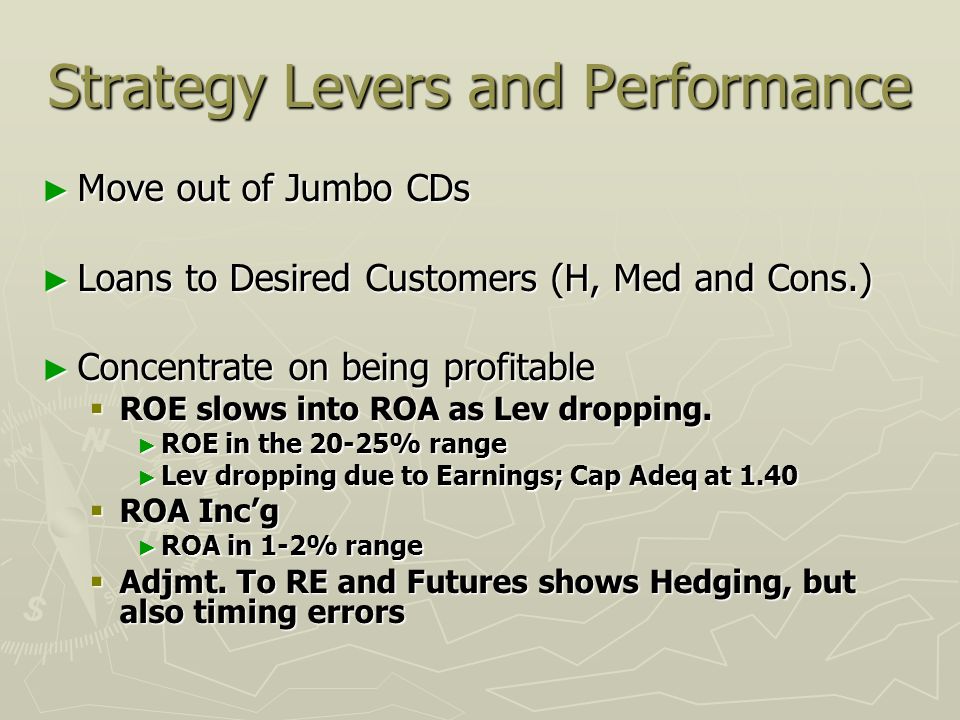 Strategy Levers and Performance

► Move out of Jumbo CDs

► Loans to Desired Customers (H, Med and Cons.)

► Concentrate on being profitable
▪ ROE slows into ROA as Lev dropping.
► ROE in the 20-25% range
► Lev dropping due to Earnings; Cap Adeq at 1.40
▪ ROA Inc'g
► ROA in 1-2% range
▪ Adjmt. To RE and Futures shows Hedging, but also timing errors